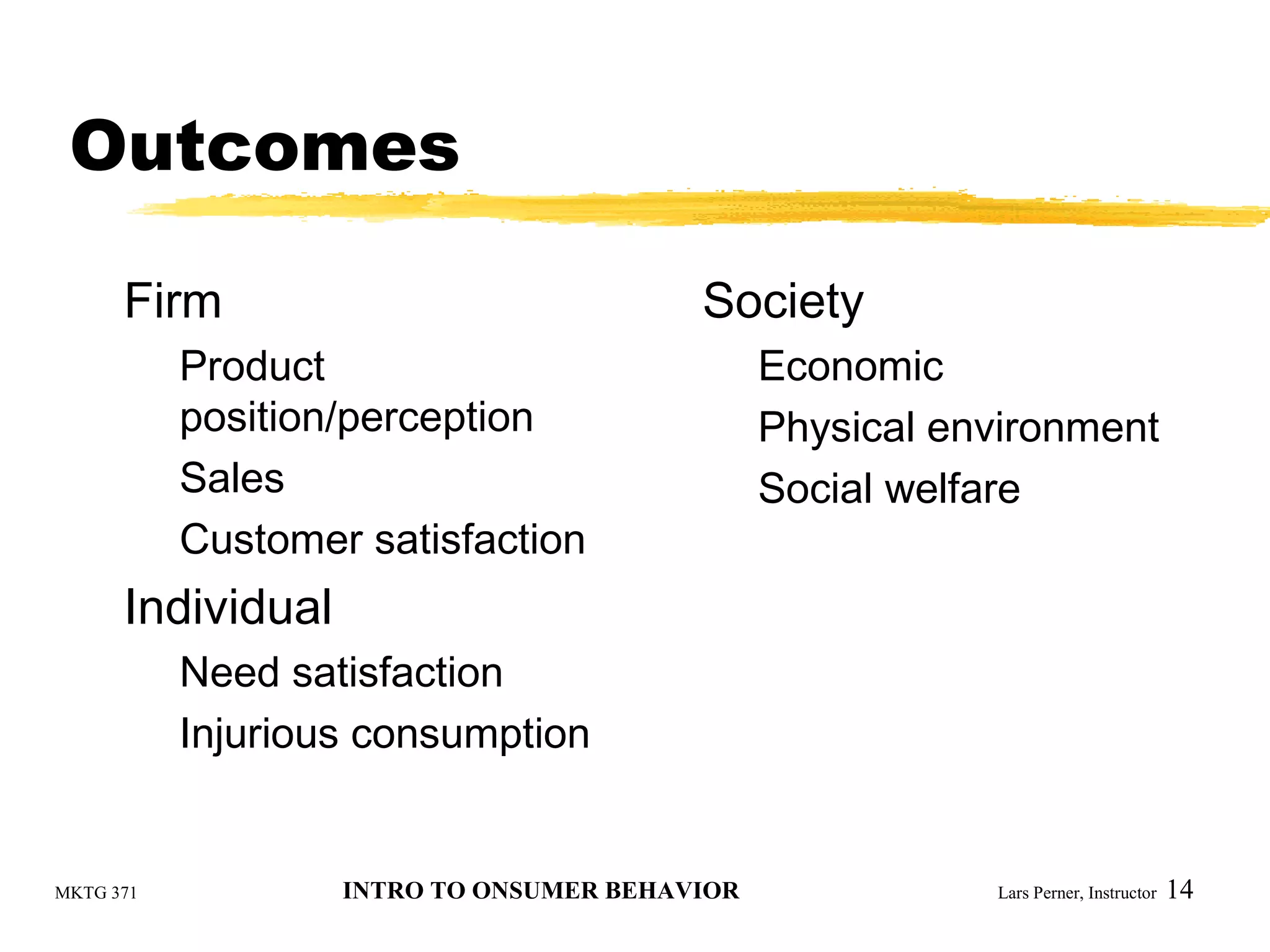 Outcomes

Firm

Product position/perception

Sales

Customer satisfaction

Individual

Need satisfaction

Injurious consumption

Society

Economic

Physical environment

Social welfare

MKTG 371 INTRO TO ONSUMER BEHAVIOR Lars Perner, Instructor 14